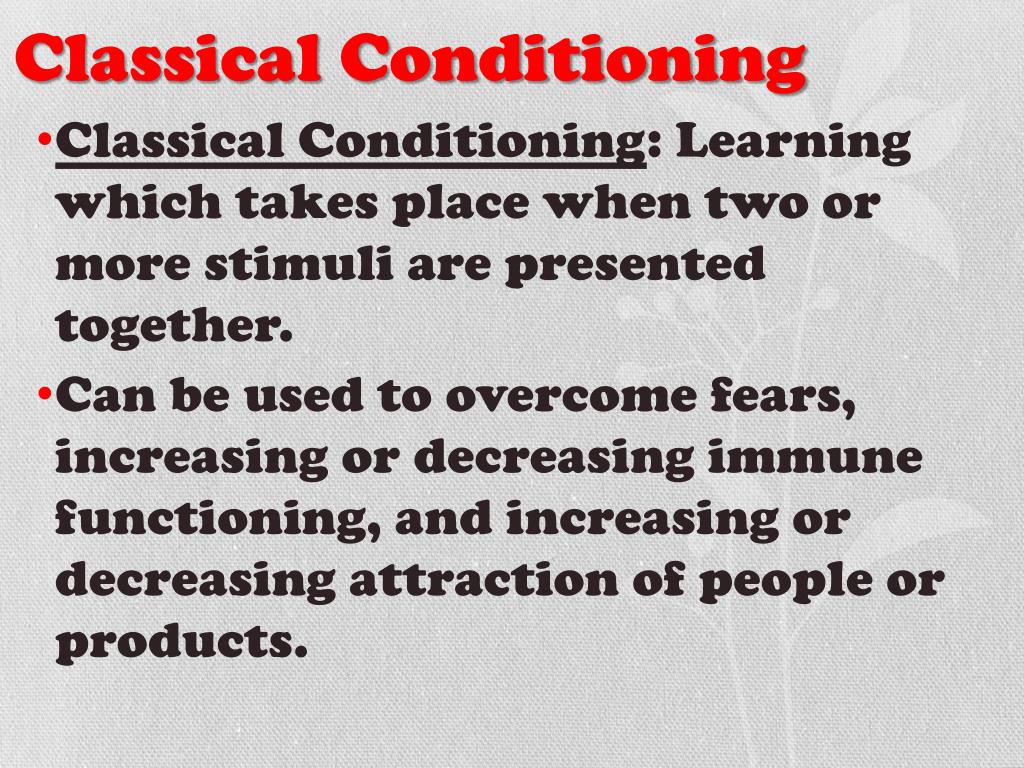 Classical Conditioning

•Classical Conditioning: Learning which takes place when two or more stimuli are presented together.

•Can be used to overcome fears, increasing or decreasing immune functioning, and increasing or decreasing attraction of people or products.